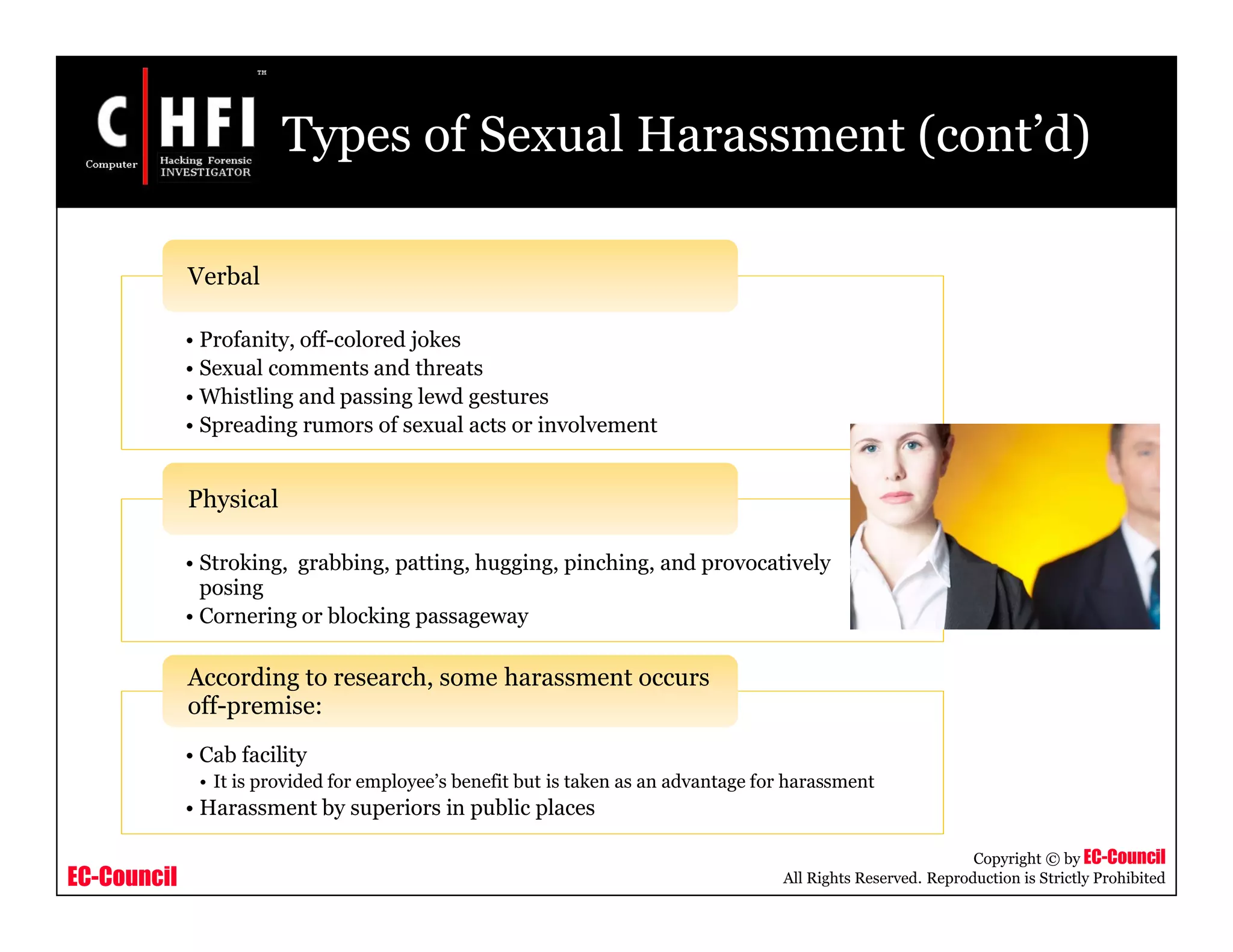 C HFI™
Computer Hacking Forensic INVESTIGATOR

Types of Sexual Harassment (cont'd)

Verbal

• Profanity, off-colored jokes
• Sexual comments and threats
• Whistling and passing lewd gestures
• Spreading rumors of sexual acts or involvement

Physical

• Stroking, grabbing, patting, hugging, pinching, and provocatively posing
• Cornering or blocking passageway

According to research, some harassment occurs off-premise:

• Cab facility
  • It is provided for employee's benefit but is taken as an advantage for harassment
• Harassment by superiors in public places

EC-Council

Copyright © by EC-Council
All Rights Reserved. Reproduction is Strictly Prohibited